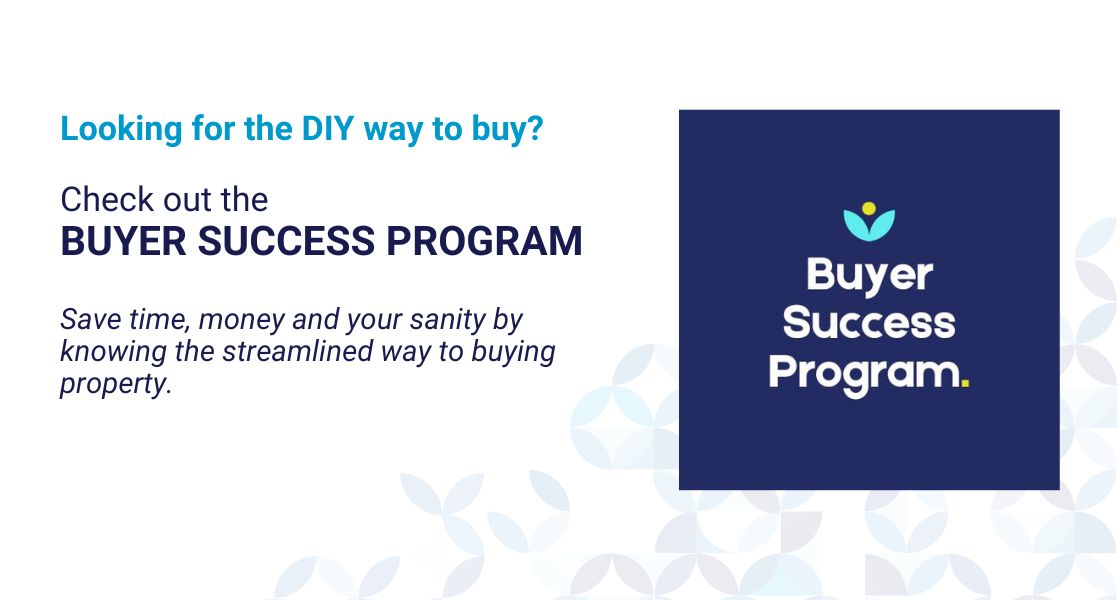 Looking for the DIY way to buy?

Check out the
BUYER SUCCESS PROGRAM

Save time, money and your sanity by knowing the streamlined way to buying property.

Buyer
Success
Program.